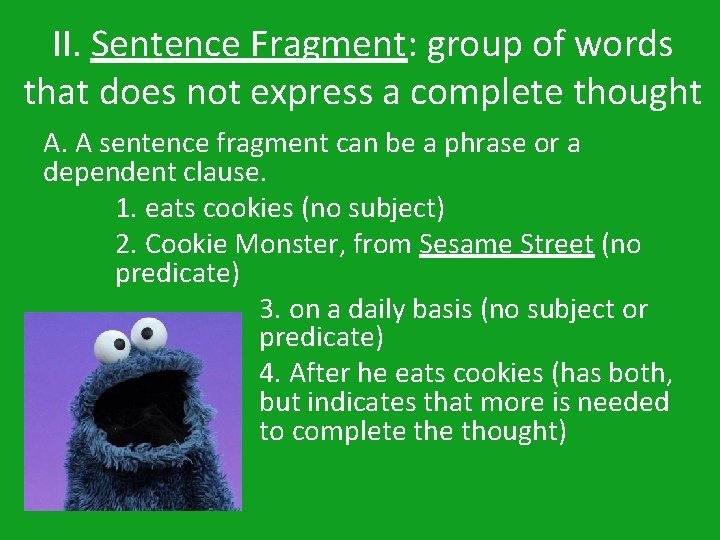 II. Sentence Fragment: group of words that does not express a complete thought

A. A sentence fragment can be a phrase or a dependent clause.

1. eats cookies (no subject)

2. Cookie Monster, from Sesame Street (no predicate)

3. on a daily basis (no subject or predicate)

4. After he eats cookies (has both, but indicates that more is needed to complete the thought)